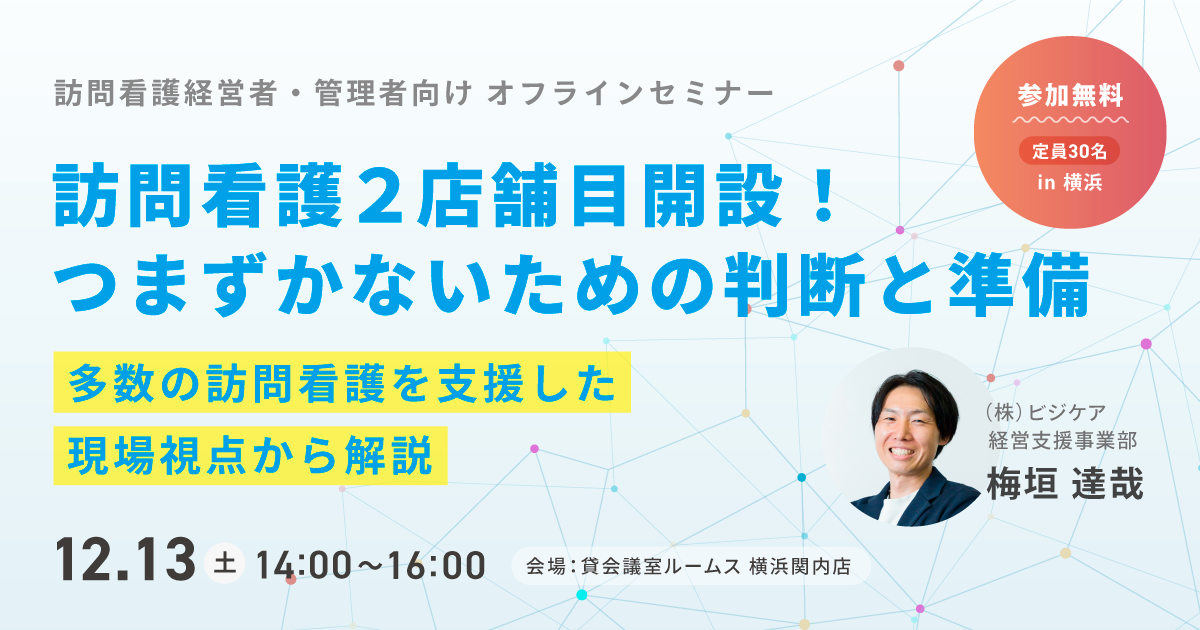 訪問看護経営者・管理者向け オフラインセミナー

参加無料
定員30名
in 横浜

訪問看護２店舗目開設！
つまずかないための判断と準備

多数の訪問看護を支援した
現場視点から解説

(株)ビジケア
経営支援事業部
梅垣 達哉

12.13 土 14:00〜16:00

会場：貸会議室ルームス 横浜関内店